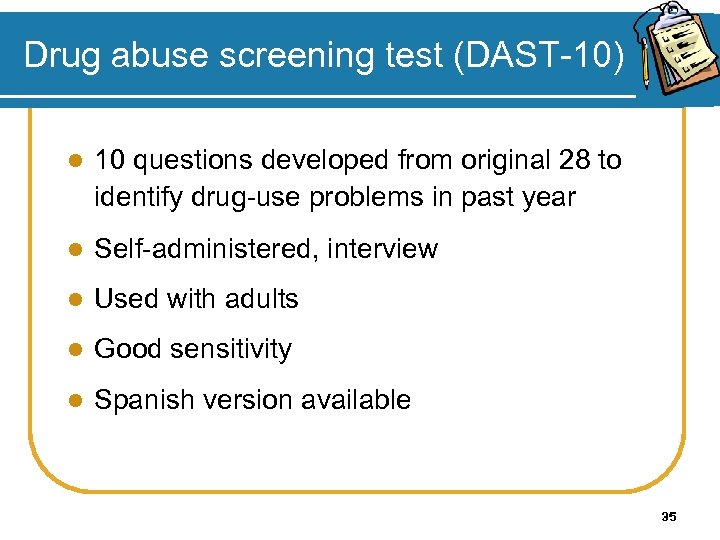 Drug abuse screening test (DAST-10)

- 10 questions developed from original 28 to identify drug-use problems in past year
- Self-administered, interview
- Used with adults
- Good sensitivity
- Spanish version available

35